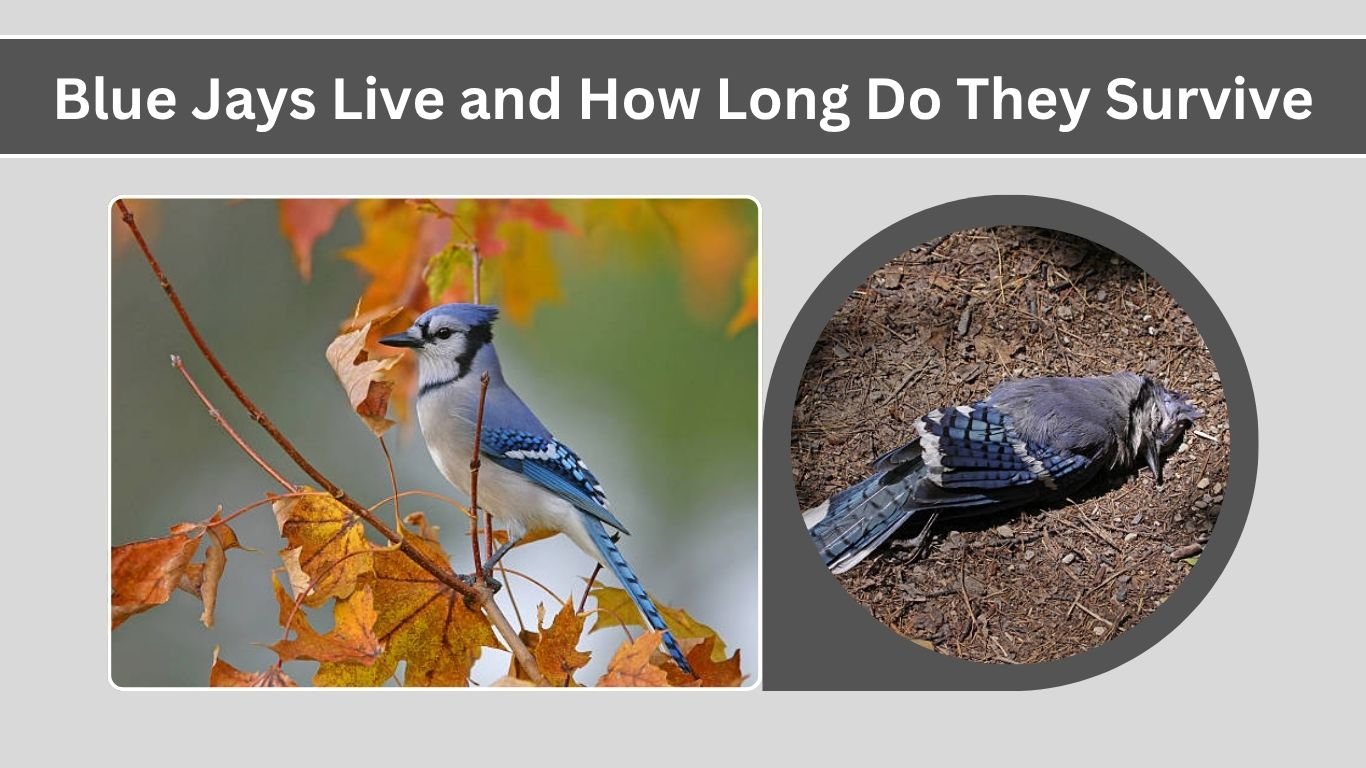 Blue Jays Live and How Long Do They Survive